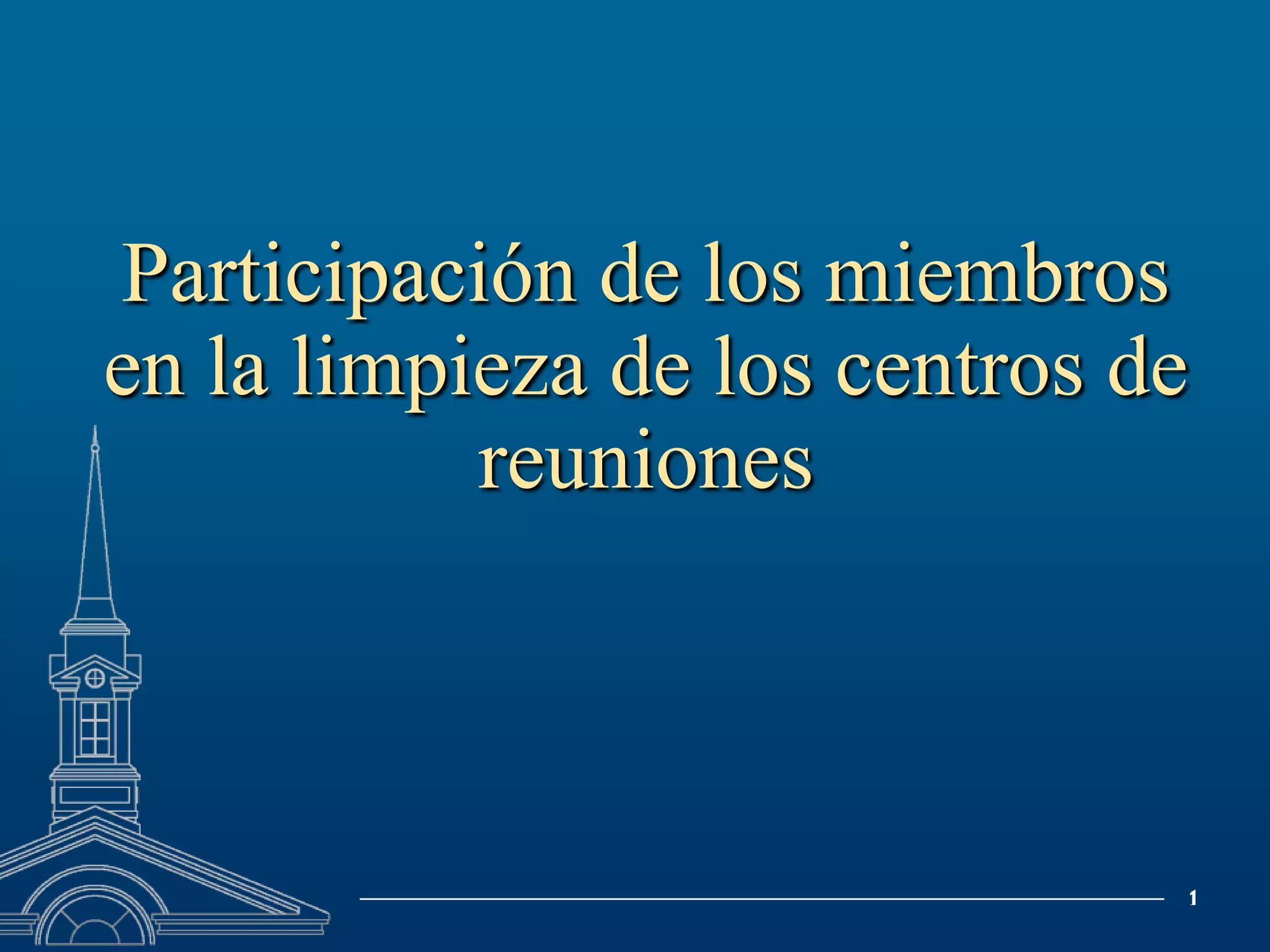 Participación de los miembros en la limpieza de los centros de reuniones

1